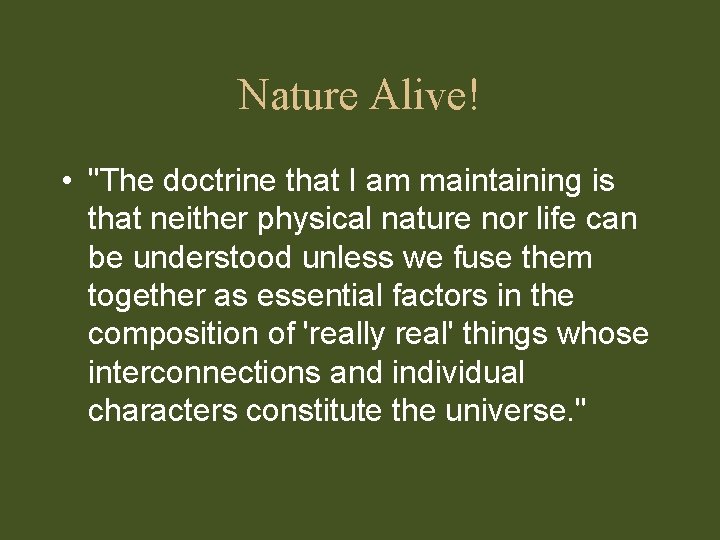 Nature Alive!

• "The doctrine that I am maintaining is that neither physical nature nor life can be understood unless we fuse them together as essential factors in the composition of 'really real' things whose interconnections and individual characters constitute the universe."